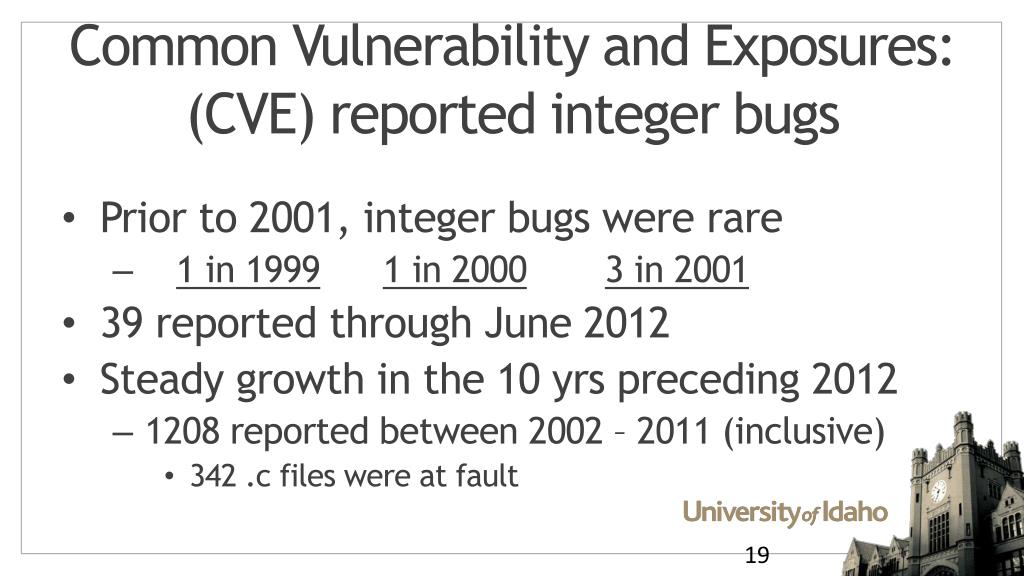 Common Vulnerability and Exposures: (CVE) reported integer bugs

• Prior to 2001, integer bugs were rare
– 1 in 1999 1 in 2000 3 in 2001
• 39 reported through June 2012
• Steady growth in the 10 yrs preceding 2012
– 1208 reported between 2002 – 2011 (inclusive)
• 342 .c files were at fault

University of Idaho

19